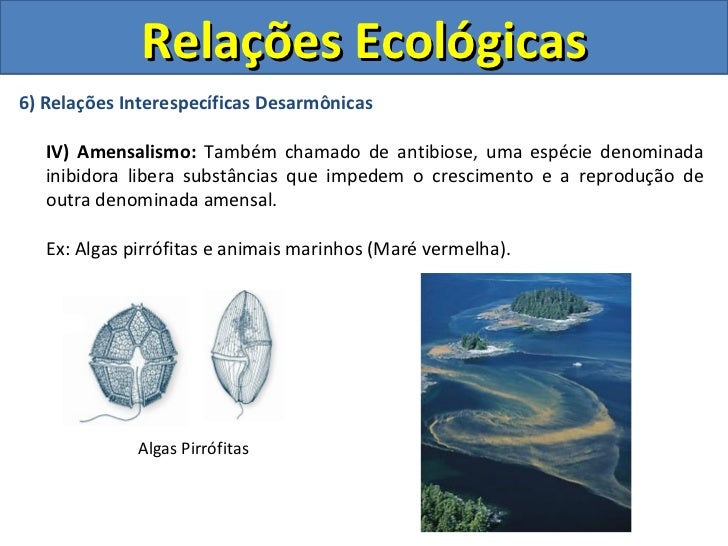 Relações Ecológicas

6) Relações Interespecíficas Desarmônicas

IV) Amensalismo: Também chamado de antibiose, uma espécie denominada inibidora libera substâncias que impedem o crescimento e a reprodução de outra denominada amensal.

Ex: Algas pirrófitas e animais marinhos (Maré vermelha).

Algas Pirrófitas